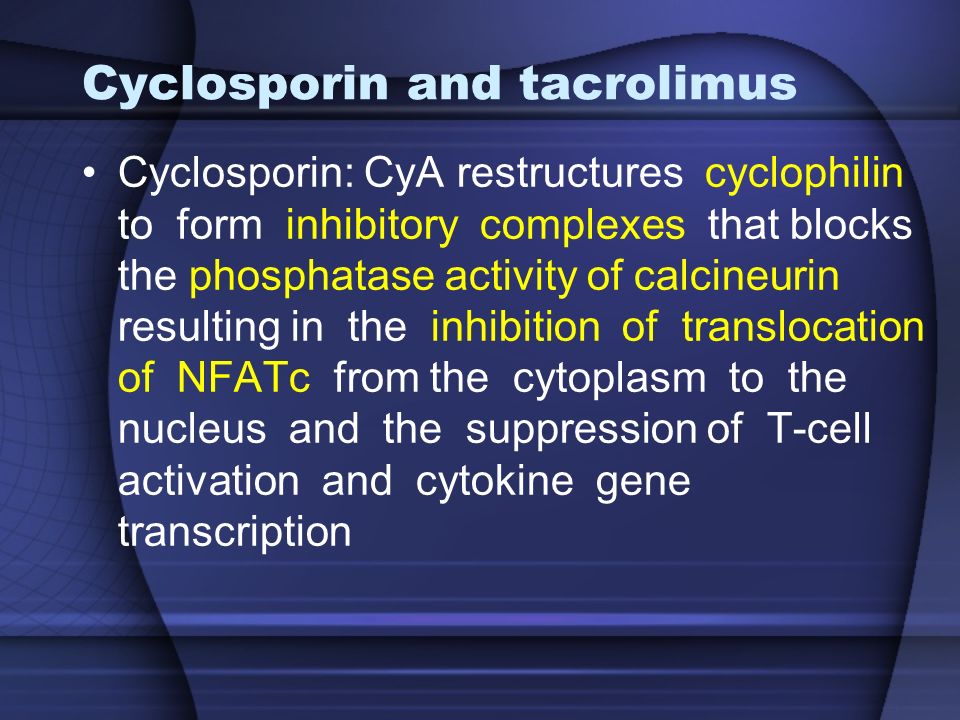 Cyclosporin and tacrolimus

• Cyclosporin: CyA restructures cyclophilin to form inhibitory complexes that blocks the phosphatase activity of calcineurin resulting in the inhibition of translocation of NFATc from the cytoplasm to the nucleus and the suppression of T-cell activation and cytokine gene transcription